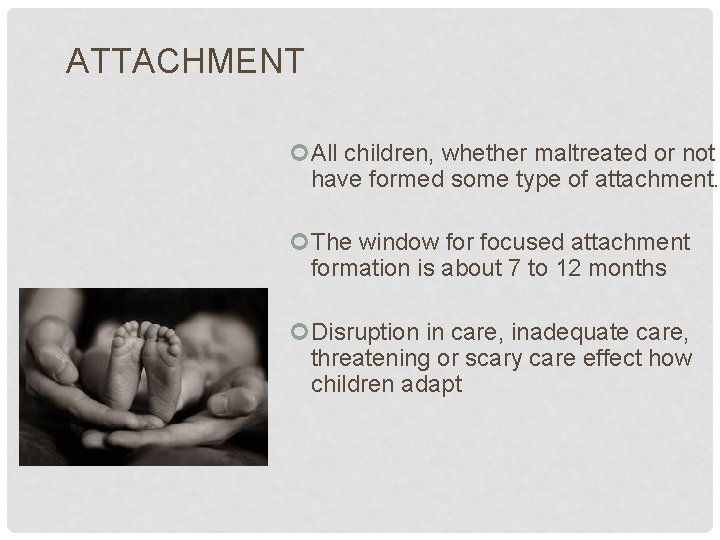 ATTACHMENT

All children, whether maltreated or not have formed some type of attachment.

The window for focused attachment formation is about 7 to 12 months

Disruption in care, inadequate care, threatening or scary care effect how children adapt